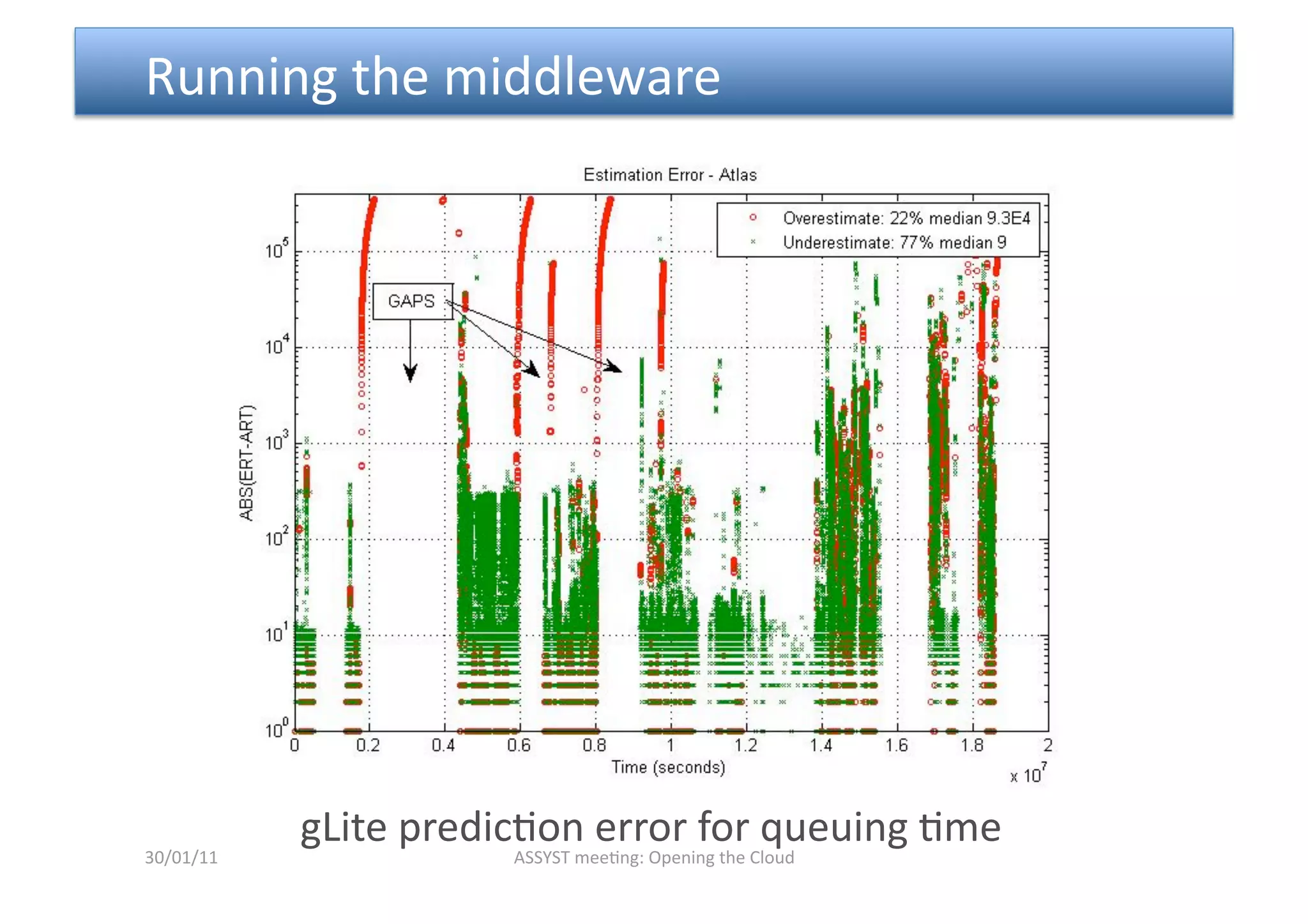 Running the middleware

Estimation Error - Atlas

Overestimate: 22% median 9.3E4
Underestimate: 77% median 9

GAPS

ABS(ERT-ART)

$10^5$
$10^4$
$10^3$
$10^2$
$10^1$
$10^0$

0 0.2 0.4 0.6 0.8 1 1.2 1.4 1.6 1.8 2

Time (seconds)

x $10^7$

gLite prediction error for queuing time

30/01/11

ASSYST meeting: Opening the Cloud